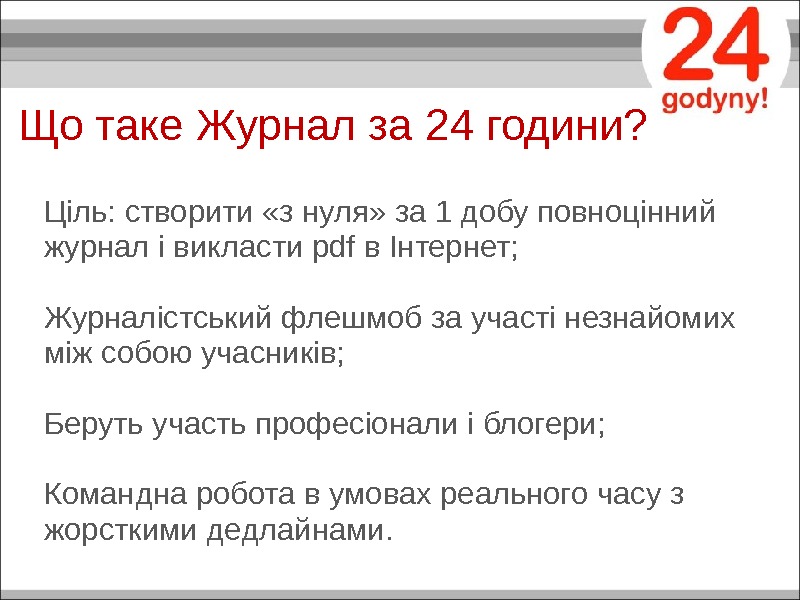 24
godyny!

Що таке Журнал за 24 години?

Ціль: створити «з нуля» за 1 добу повноцінний журнал і викласти pdf в Інтернет;

Журналістський флешмоб за участі незнайомих між собою учасників;

Беруть участь професіонали і блогери;

Командна робота в умовах реального часу з жорсткими дедлайнами.